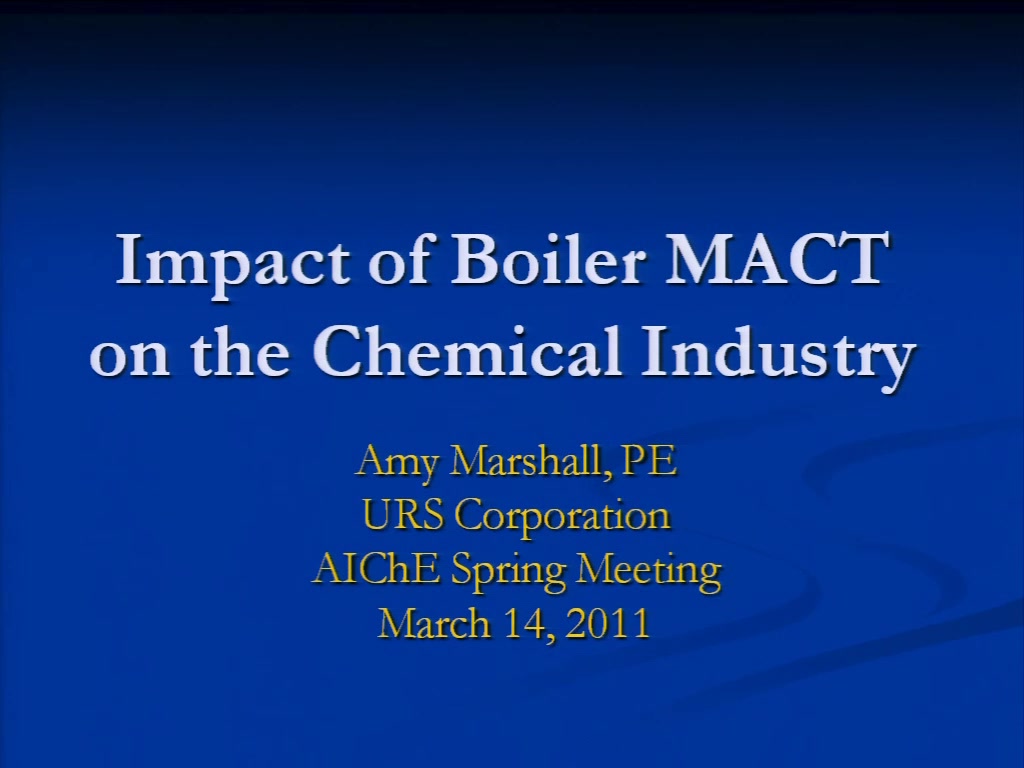 Impact of Boiler MACT on the Chemical Industry

Amy Marshall, PE
URS Corporation
AIChE Spring Meeting
March 14, 2011